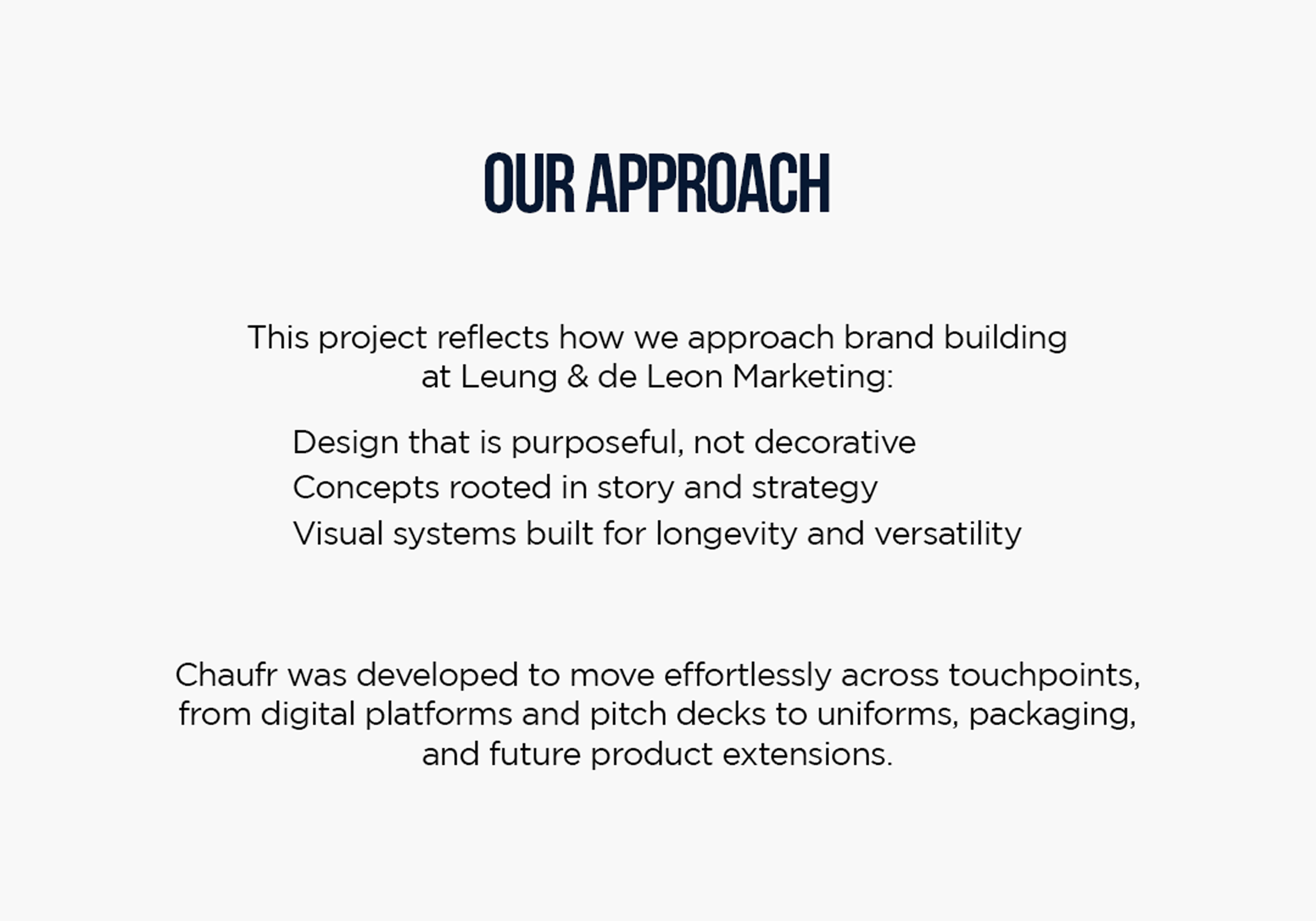 OUR APPROACH

This project reflects how we approach brand building at Leung & de Leon Marketing:

Design that is purposeful, not decorative
Concepts rooted in story and strategy
Visual systems built for longevity and versatility

Chaufr was developed to move effortlessly across touchpoints, from digital platforms and pitch decks to uniforms, packaging, and future product extensions.